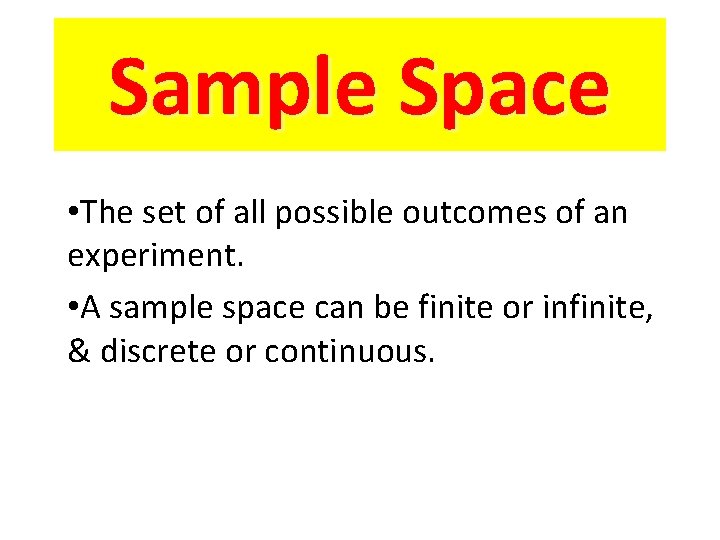 Sample Space

•The set of all possible outcomes of an experiment.

•A sample space can be finite or infinite, & discrete or continuous.